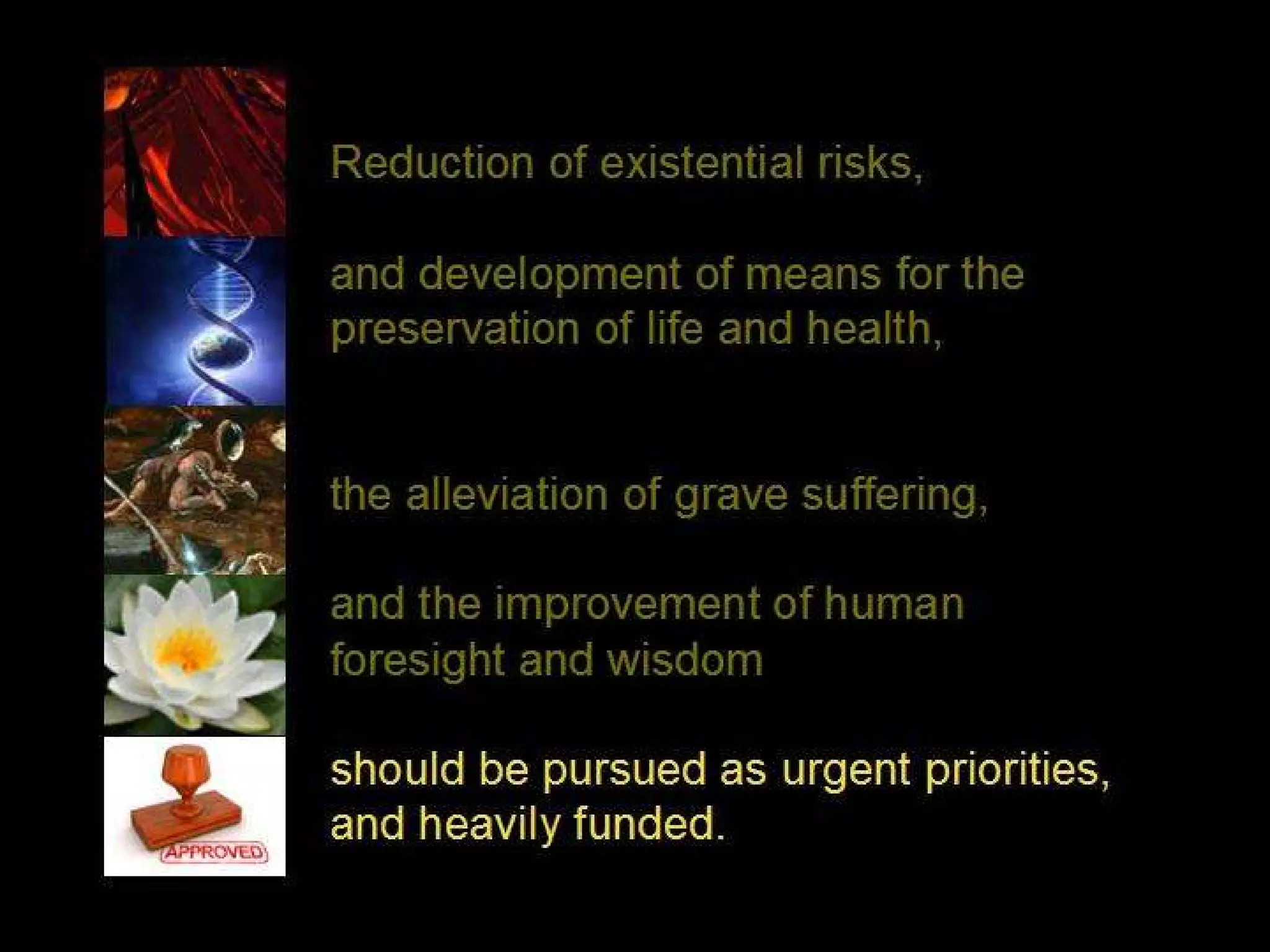 Reduction of existential risks,

and development of means for the preservation of life and health,

the alleviation of grave suffering,

and the improvement of human foresight and wisdom

APPROVED

should be pursued as urgent priorities, and heavily funded.